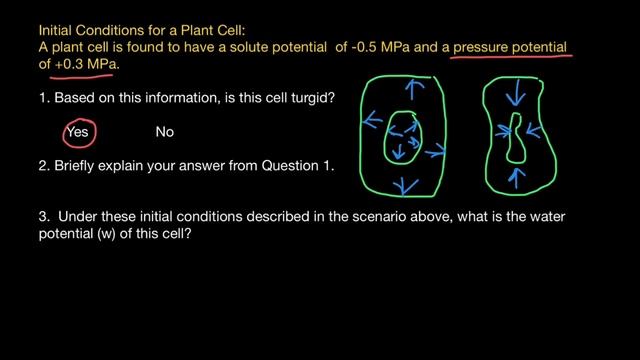 Initial Conditions for a Plant Cell:
A plant cell is found to have a solute potential of -0.5 MPa and a pressure potential of +0.3 MPa.

1. Based on this information, is this cell turgid?

Yes No

2. Briefly explain your answer from Question 1.

3. Under these initial conditions described in the scenario above, what is the water potential (w) of this cell?